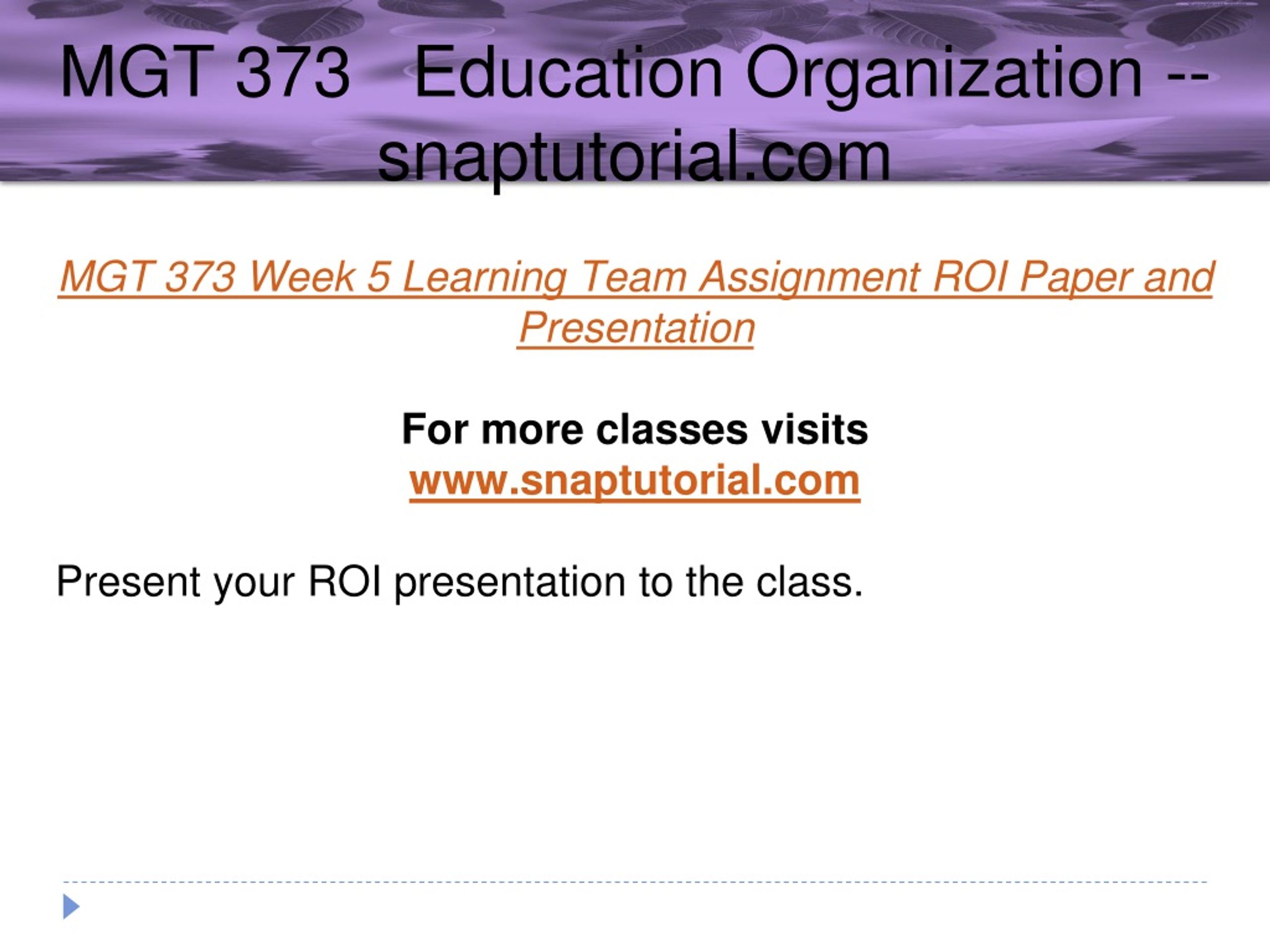 MGT 373 Education Organization -- snaptutorial.com

MGT 373 Week 5 Learning Team Assignment ROI Paper and Presentation

For more classes visits
www.snaptutorial.com

Present your ROI presentation to the class.